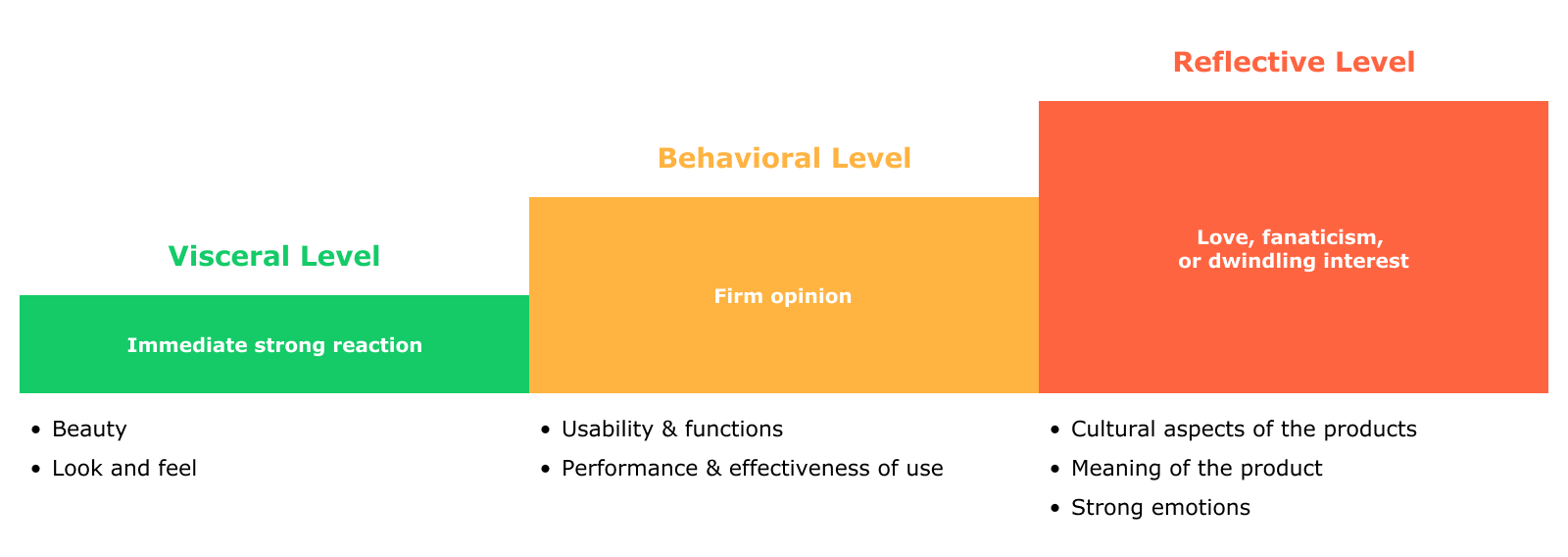 Visceral Level

Immediate strong reaction

- Beauty
- Look and feel

Behavioral Level

Firm opinion

- Usability & functions
- Performance & effectiveness of use

Reflective Level

Love, fanaticism, or dwindling interest

- Cultural aspects of the products
- Meaning of the product
- Strong emotions